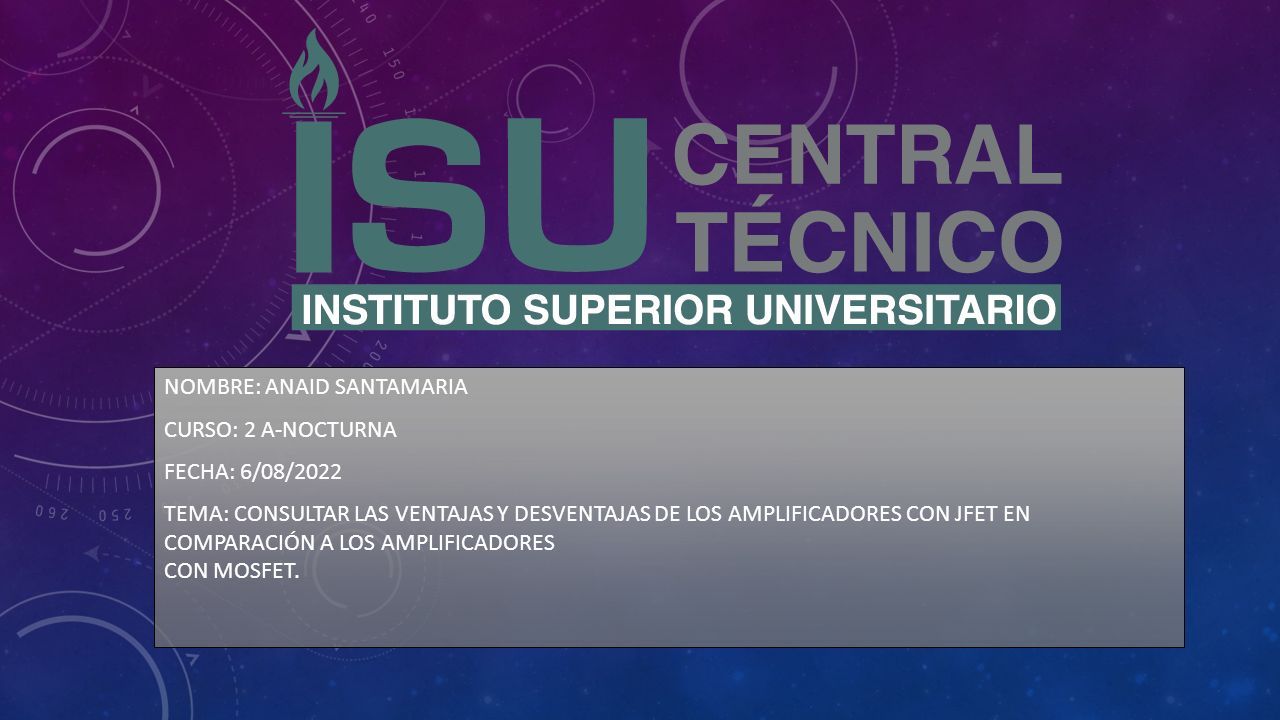 ISU CENTRAL TÉCNICO
INSTITUTO SUPERIOR UNIVERSITARIO

NOMBRE: ANAID SANTAMARIA

CURSO: 2 A-NOCTURNA

FECHA: 6/08/2022

TEMA: CONSULTAR LAS VENTAJAS Y DESVENTAJAS DE LOS AMPLIFICADORES CON JFET EN COMPARACIÓN A LOS AMPLIFICADORES CON MOSFET.